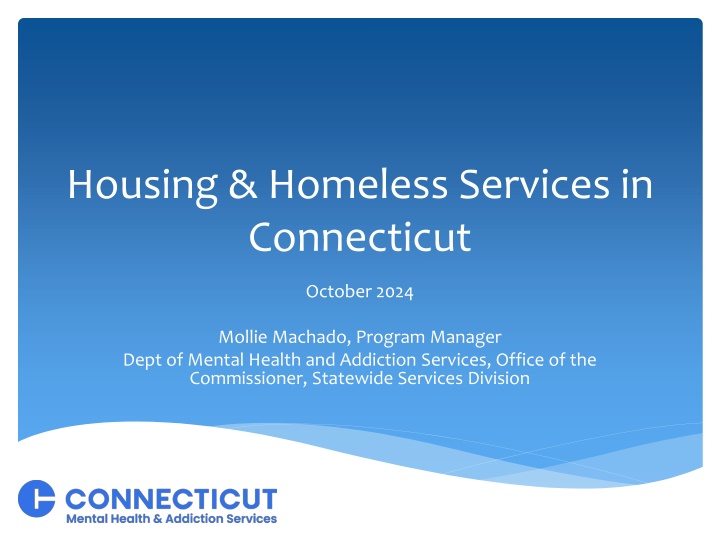 Housing & Homeless Services in Connecticut

October 2024

Mollie Machado, Program Manager
Dept of Mental Health and Addiction Services, Office of the Commissioner, Statewide Services Division

CONNECTICUT
Mental Health & Addiction Services